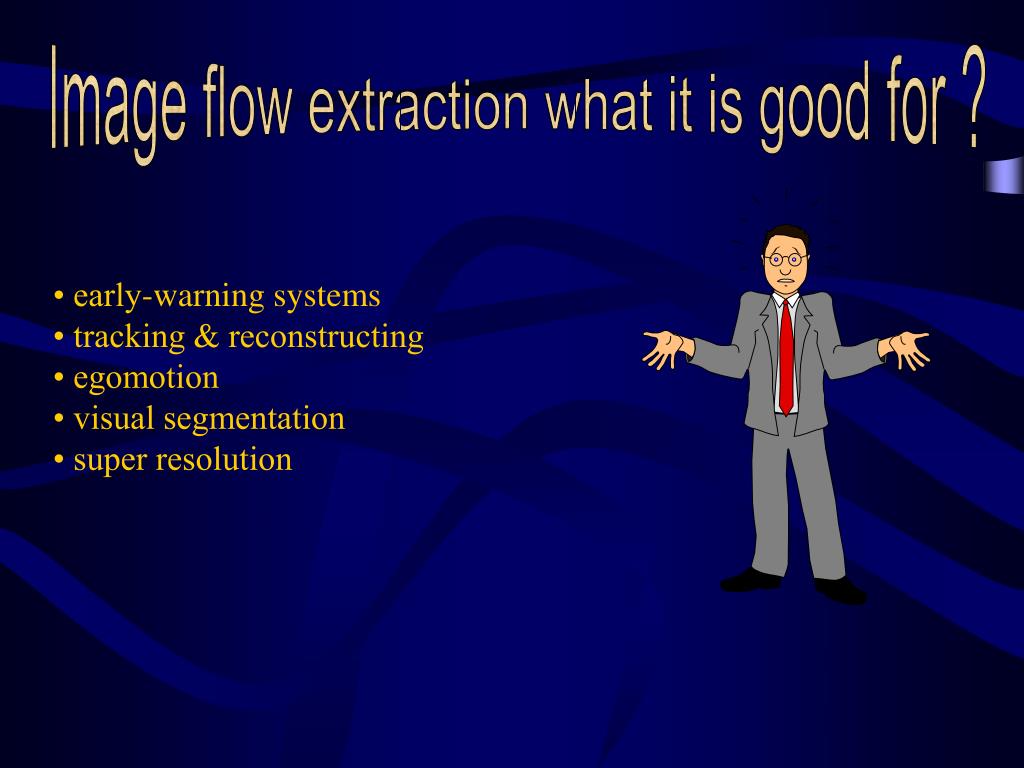 Image flow extraction what it is good for ?

• early-warning systems
• tracking & reconstructing
• egomotion
• visual segmentation
• super resolution